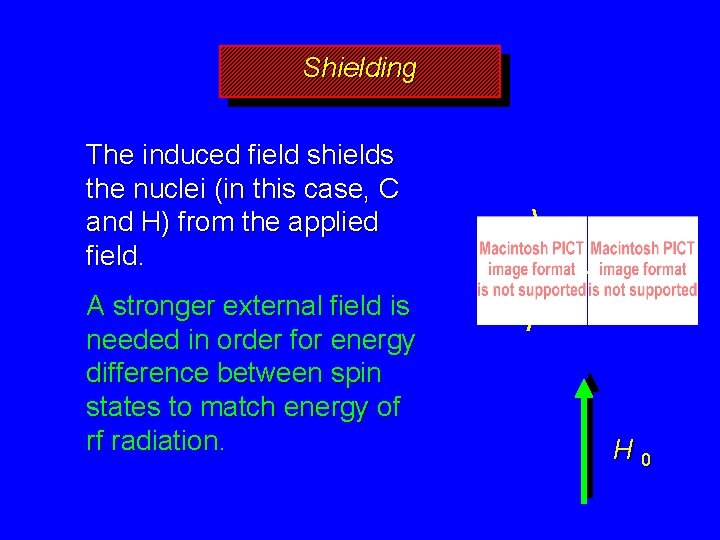 Shielding

The induced field shields the nuclei (in this case, C and H) from the applied field.

A stronger external field is needed in order for energy difference between spin states to match energy of rf radiation.

Macintosh PICT image format is not supported

Macintosh PICT image format is not supported

$H_0$